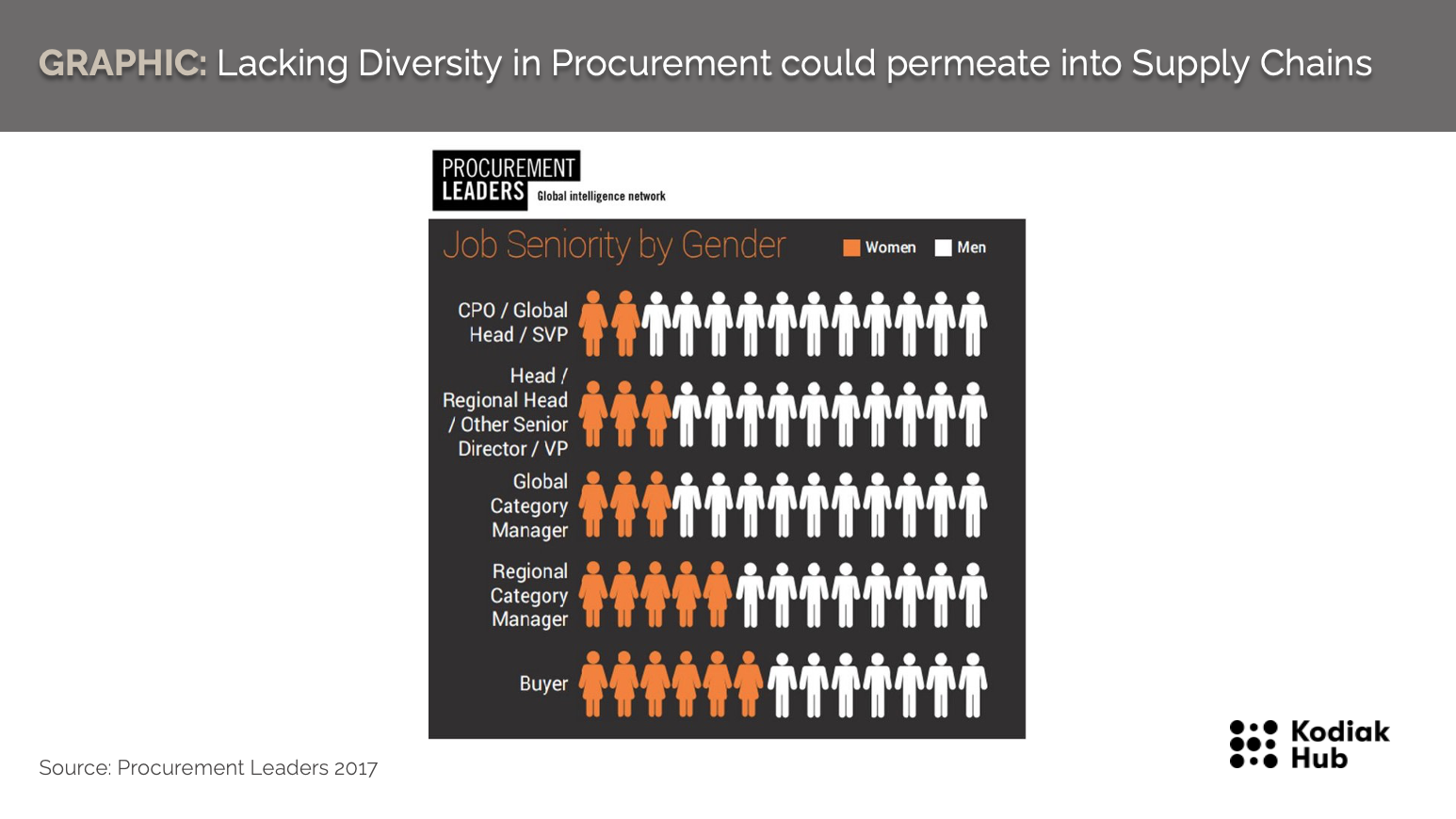 GRAPHIC: Lacking Diversity in Procurement could permeate into Supply Chains

PROCUREMENT LEADERS Global intelligence network

Job Seniority by Gender

Women Men

CPO / Global Head / SVP

Head / Regional Head / Other Senior Director / VP

Global Category Manager

Regional Category Manager

Buyer

Source: Procurement Leaders 2017

Kodiak Hub